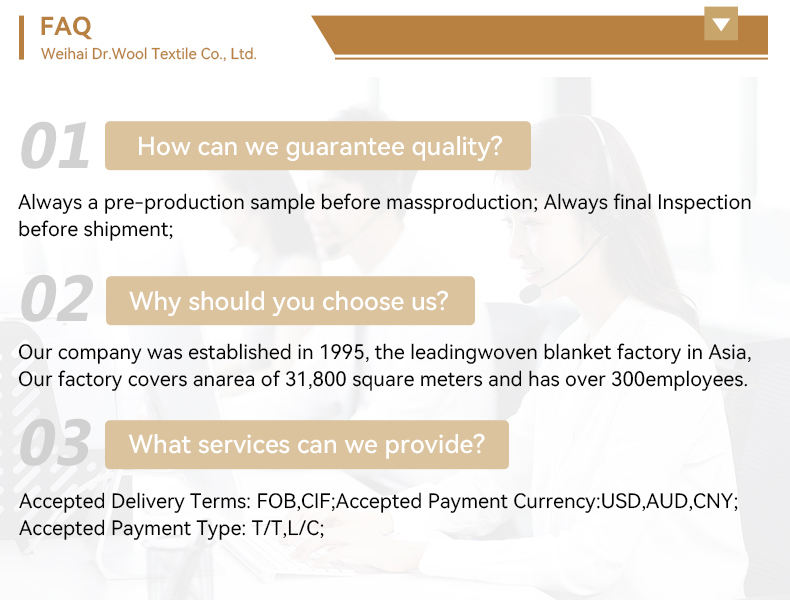 FAQ
Weihai Dr.Wool Textile Co., Ltd.

01 How can we guarantee quality?

Always a pre-production sample before massproduction; Always final Inspection before shipment;

02 Why should you choose us?

Our company was established in 1995, the leadingwoven blanket factory in Asia, Our factory covers anarea of 31,800 square meters and has over 300employees.

03 What services can we provide?

Accepted Delivery Terms: FOB,CIF;Accepted Payment Currency:USD,AUD,CNY; Accepted Payment Type: T/T,L/C;